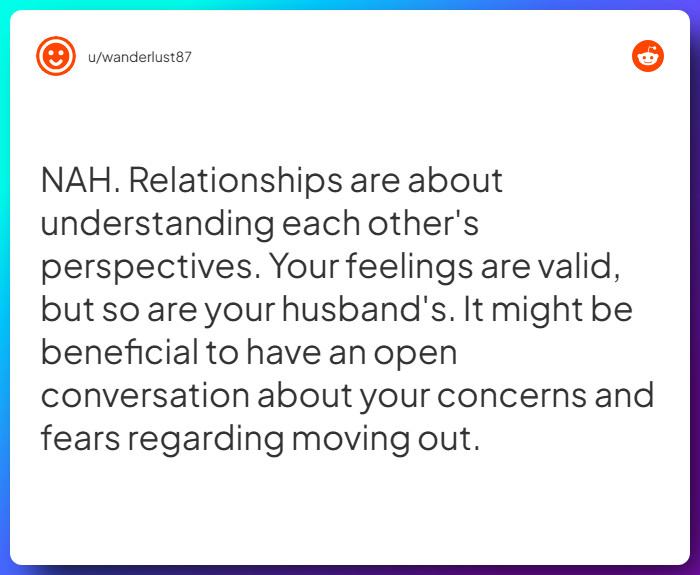 u/wanderlust87

NAH. Relationships are about understanding each other's perspectives. Your feelings are valid, but so are your husband's. It might be beneficial to have an open conversation about your concerns and fears regarding moving out.